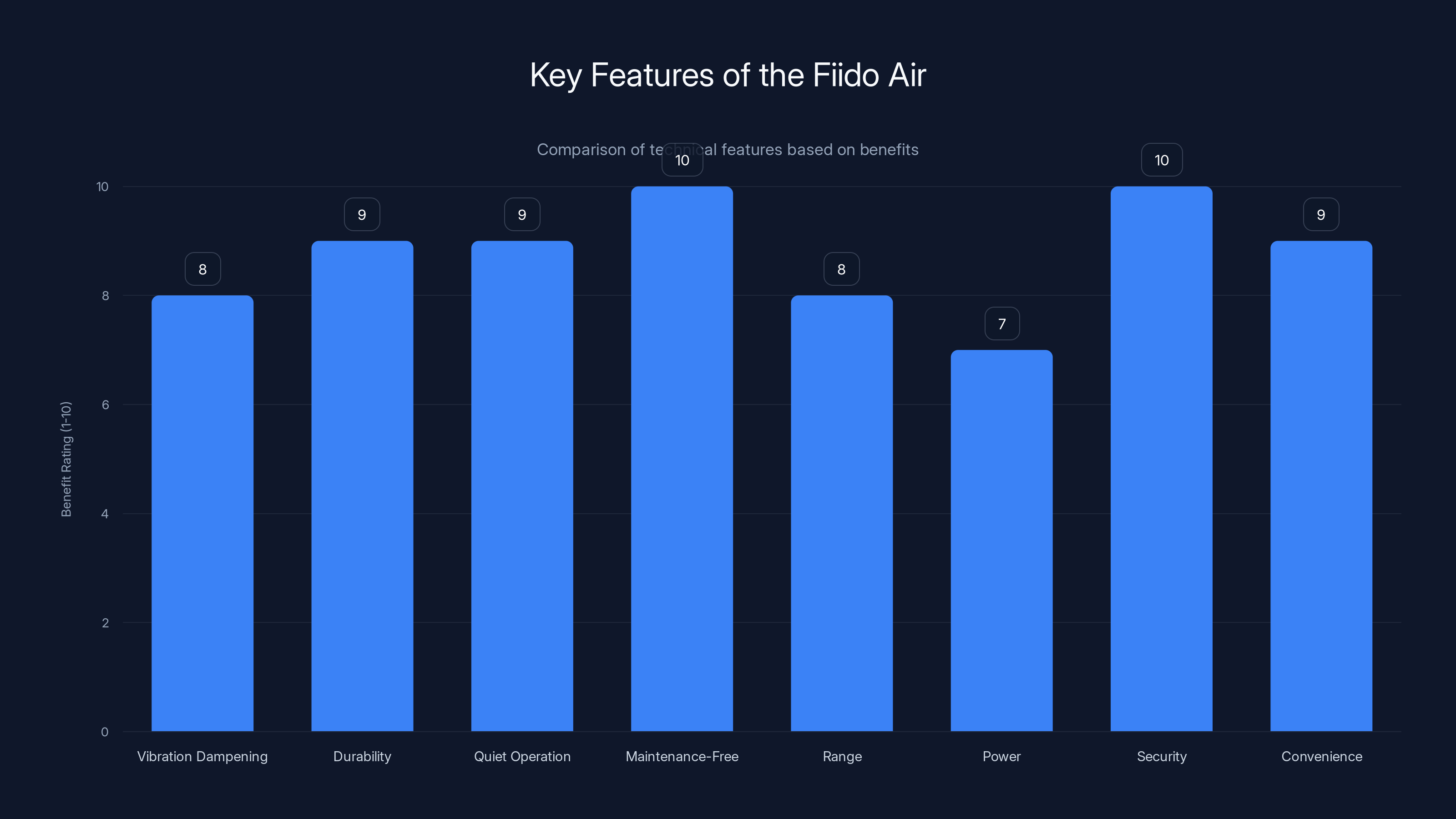 Key Features of the Fiido Air

Comparison of technical features based on benefits

Benefit Rating (1-10)

10
8
6
4
2
0

8
9
9
10
8
7
10
9

Vibration Dampening
Durability
Quiet Operation
Maintenance-Free
Range
Power
Security
Convenience